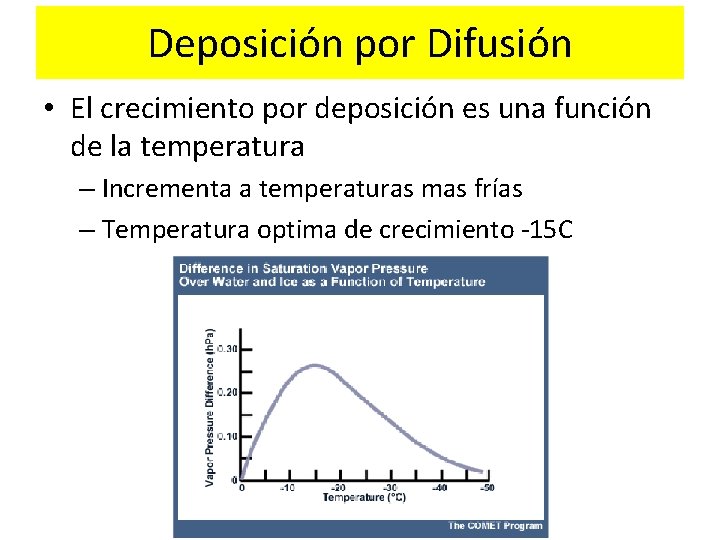 Deposición por Difusión

• El crecimiento por deposición es una función de la temperatura

– Incrementa a temperaturas mas frías

– Temperatura optima de crecimiento -15C

Difference in Saturation Vapor Pressure Over Water and Ice as a Function of Temperature

Vapor Pressure Difference (hPa)

0.30

0.20

0.10

0

0

-10

-20

-30

-40

-50

Temperature (°C)

The COMET Program